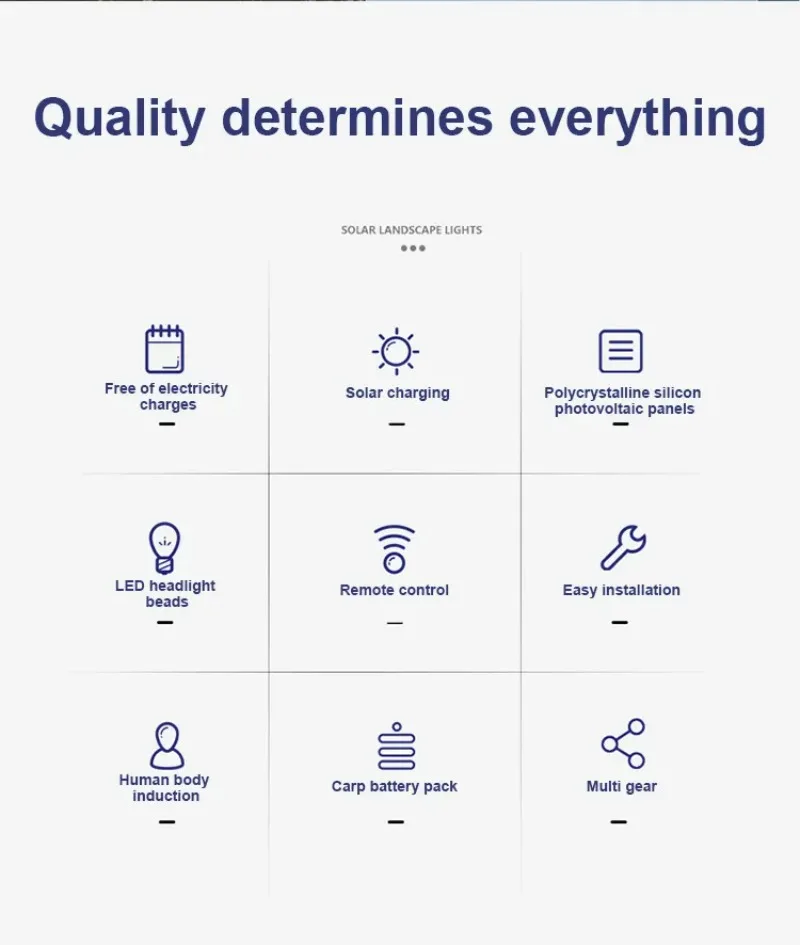 Quality determines everything

SOLAR LANDSCAPE LIGHTS

Free of electricity charges

Solar charging

Polycrystalline silicon photovoltaic panels

LED headlight beads

Remote control

Easy installation

Human body induction

Carp battery pack

Multi gear